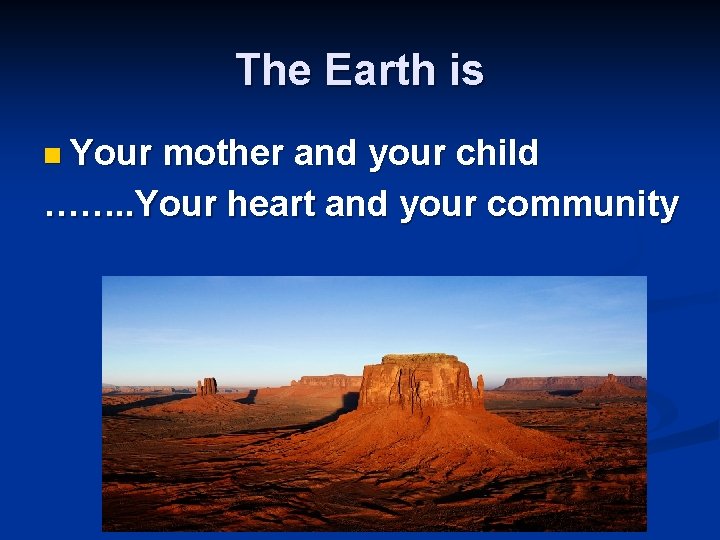 The Earth is

Your mother and your child
……..Your heart and your community